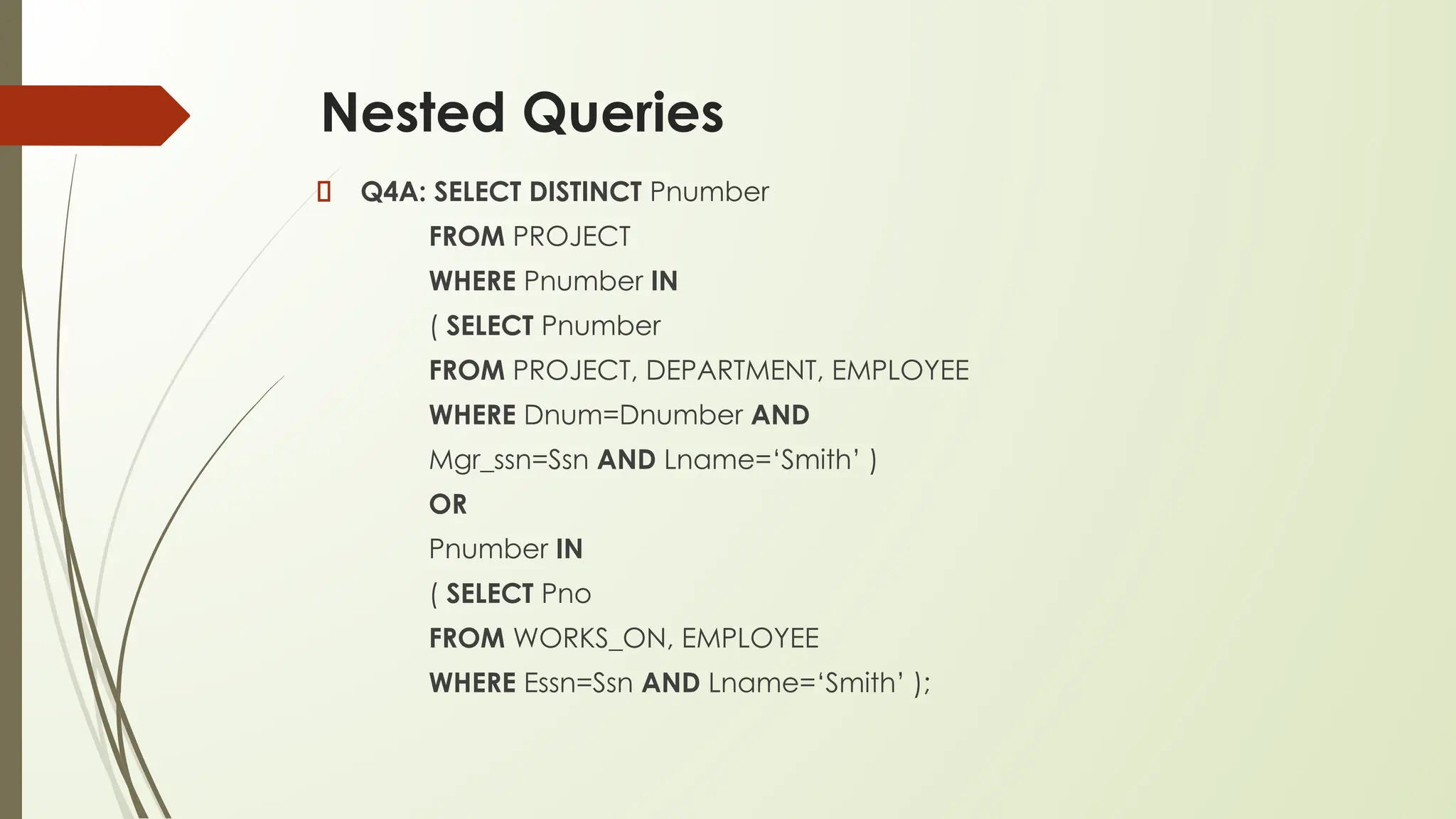 Nested Queries

Q4A: SELECT DISTINCT Pnumber
FROM PROJECT
WHERE Pnumber IN
( SELECT Pnumber
FROM PROJECT, DEPARTMENT, EMPLOYEE
WHERE Dnum=Dnumber AND
Mgr_ssn=Ssn AND Lname=‘Smith’ )
OR
Pnumber IN
( SELECT Pno
FROM WORKS_ON, EMPLOYEE
WHERE Essn=Ssn AND Lname=‘Smith’ );